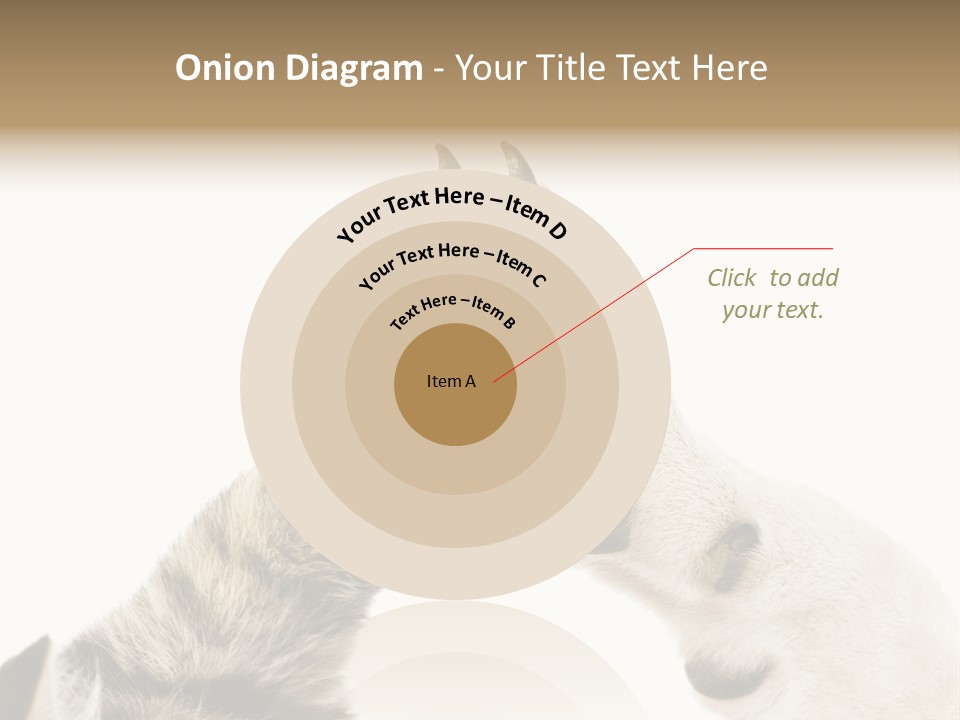 Onion Diagram - Your Title Text Here

Your Text Here – Item D

Your Text Here – Item C

Text Here – Item B

Item A

Click to add your text.